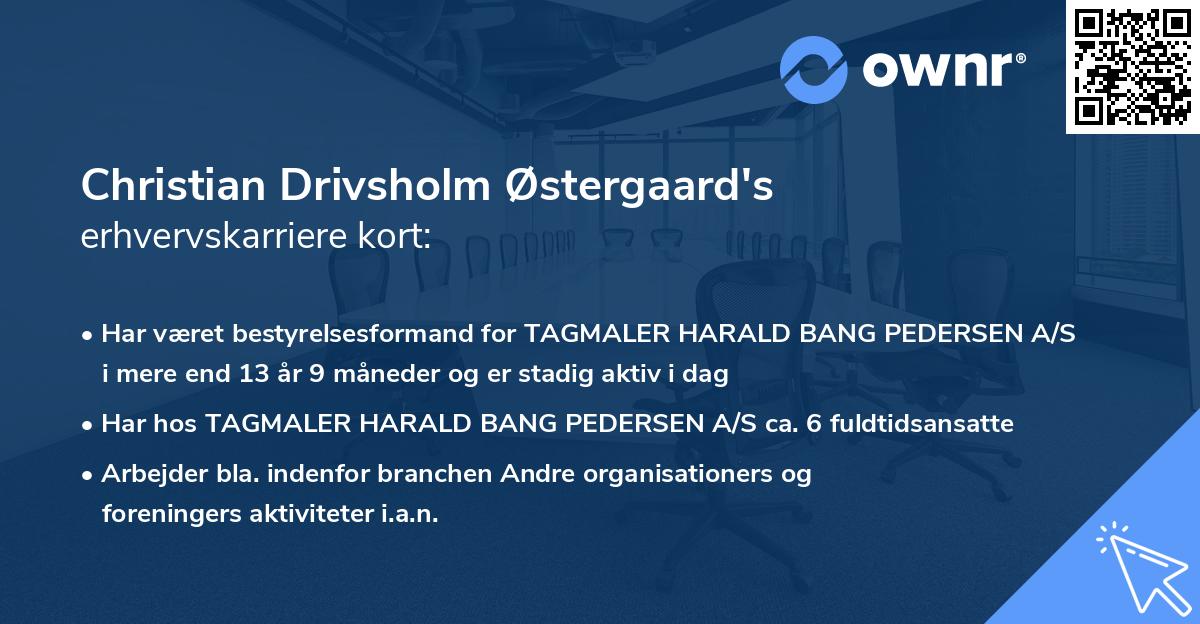 ownr®

Christian Drivsholm Østergaard's erhvervskarriere kort:

• Har været bestyrelsesformand for TAGMALER HARALD BANG PEDERSEN A/S i mere end 13 år 9 måneder og er stadig aktiv i dag

• Har hos TAGMALER HARALD BANG PEDERSEN A/S ca. 6 fuldtidsansatte

• Arbejder bla. indenfor branchen Andre organisationers og foreningers aktiviteter i.a.n.